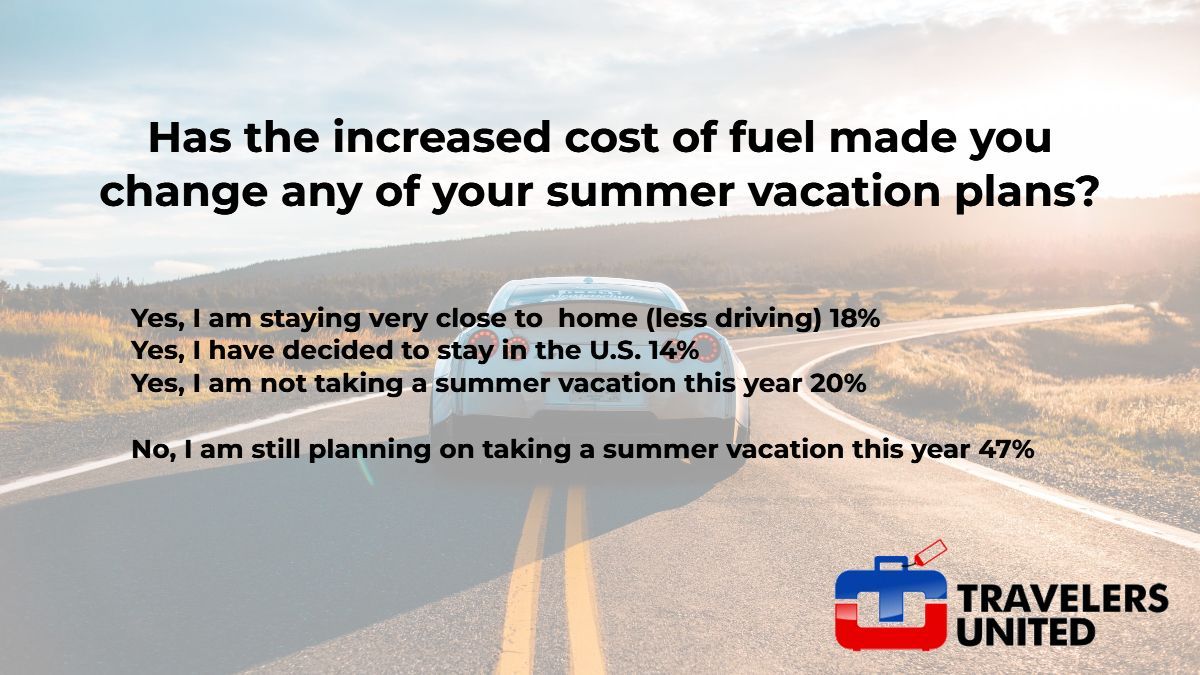 Has the increased cost of fuel made you change any of your summer vacation plans?

Yes, I am staying very close to home (less driving) 18%
Yes, I have decided to stay in the U.S. 14%
Yes, I am not taking a summer vacation this year 20%

No, I am still planning on taking a summer vacation this year 47%

TRAVELERS UNITED